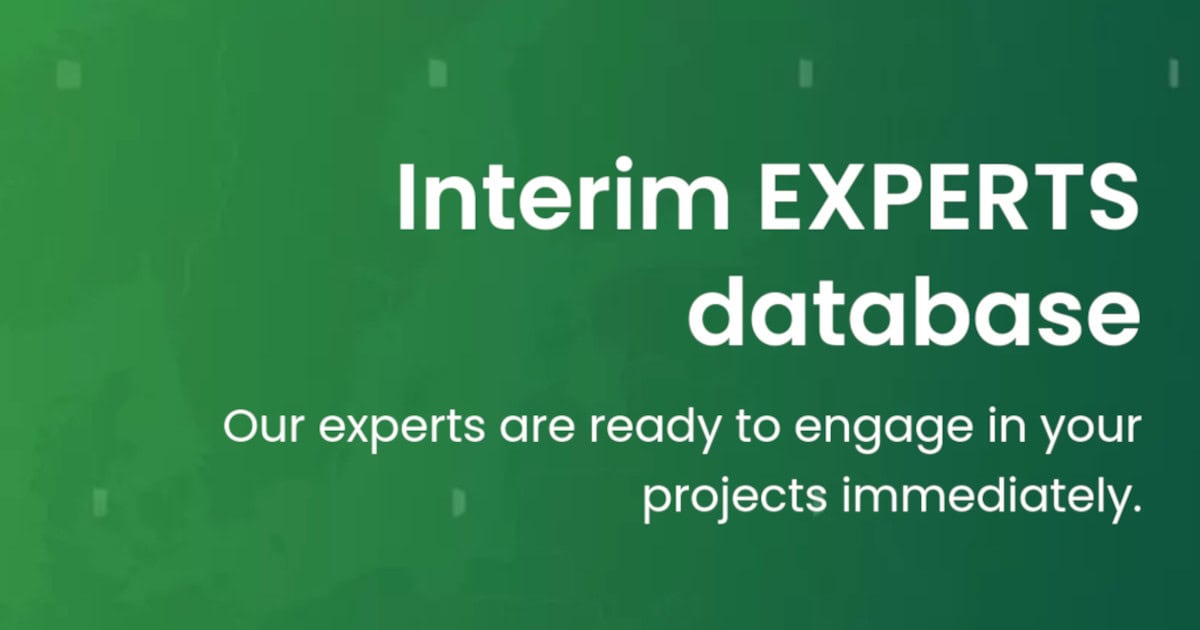 Interim EXPERTS database

Our experts are ready to engage in your projects immediately.